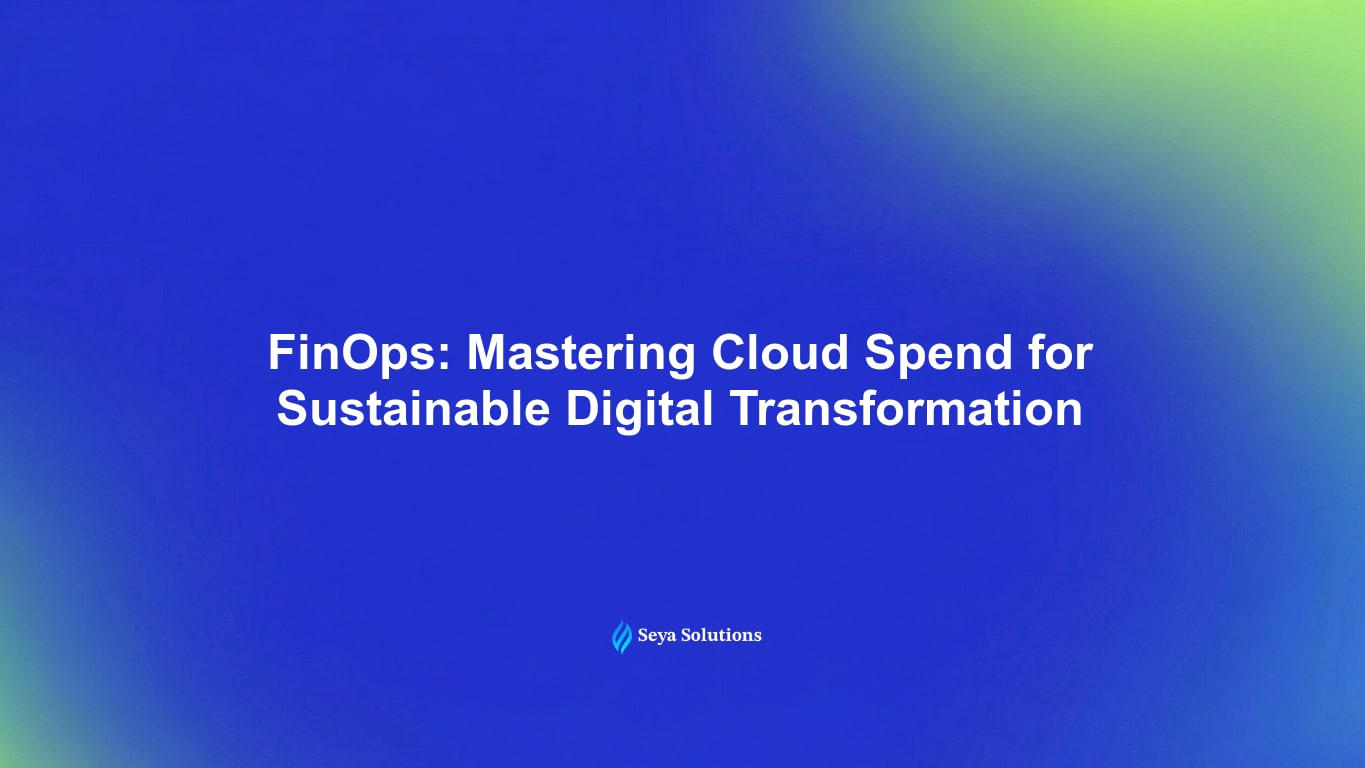 FinOps: Mastering Cloud Spend for Sustainable Digital Transformation

Seya Solutions